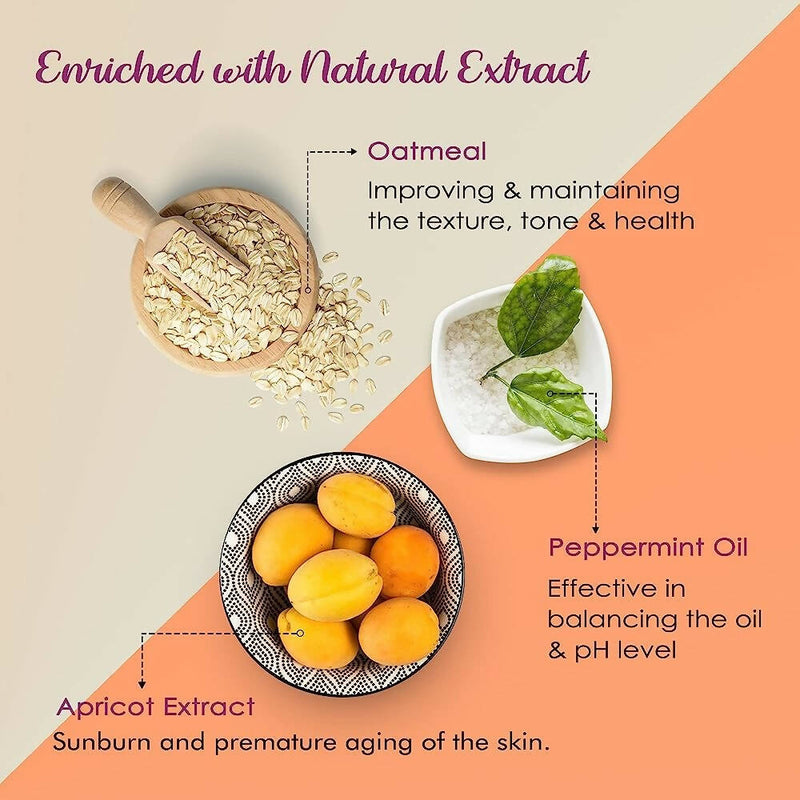 Enriched with Natural Extract

Oatmeal
Improving & maintaining the texture, tone & health

Peppermint Oil
Effective in balancing the oil & pH level

Apricot Extract
Sunburn and premature aging of the skin.